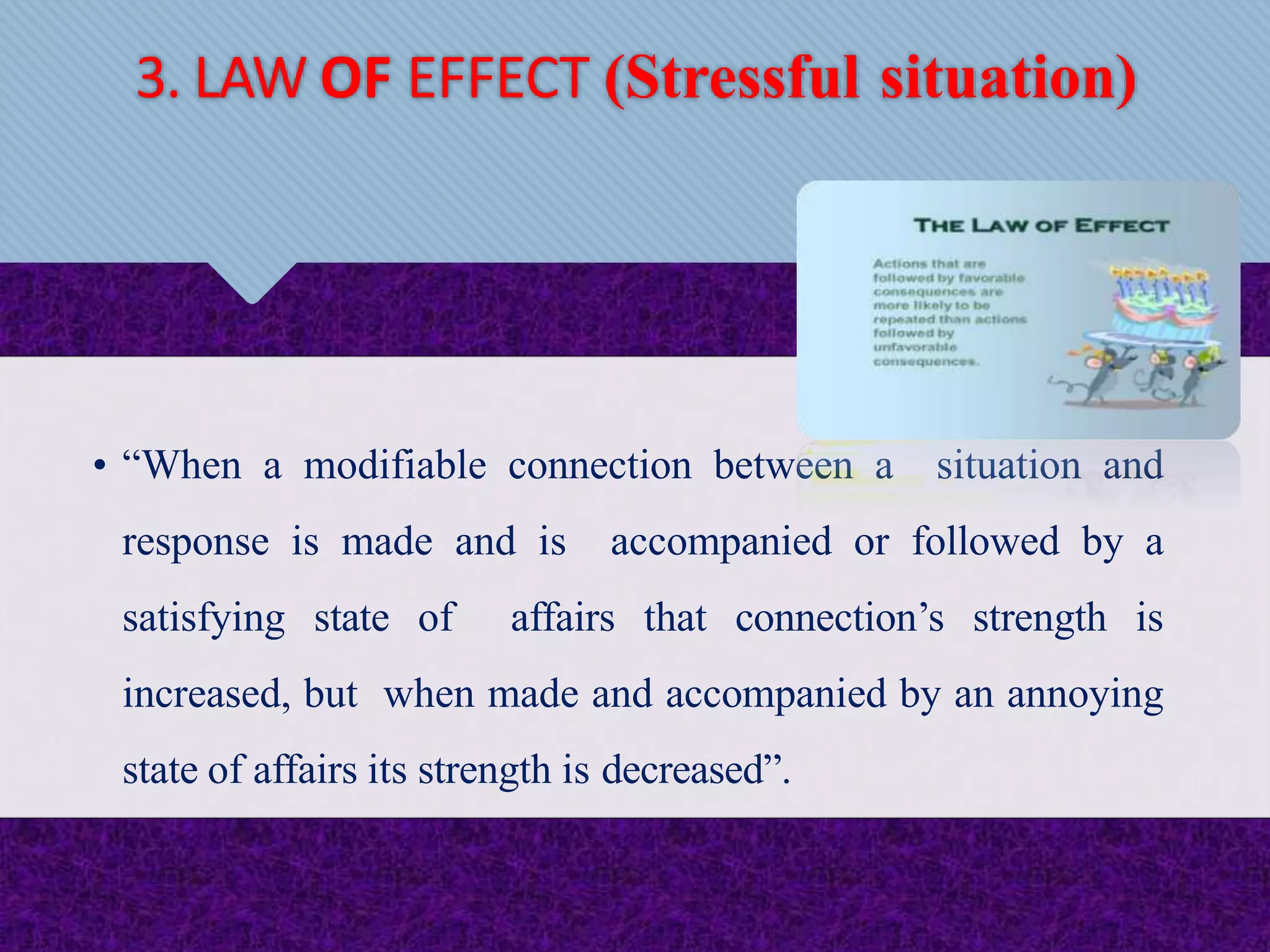 3. LAW OF EFFECT (Stressful situation)

THE LAW OF EFFECT

Actions that are followed by favorable consequences are more likely to be repeated than actions followed by unfavorable consequences.

• “When a modifiable connection between a situation and response is made and is accompanied or followed by a satisfying state of affairs that connection’s strength is increased, but when made and accompanied by an annoying state of affairs its strength is decreased”.